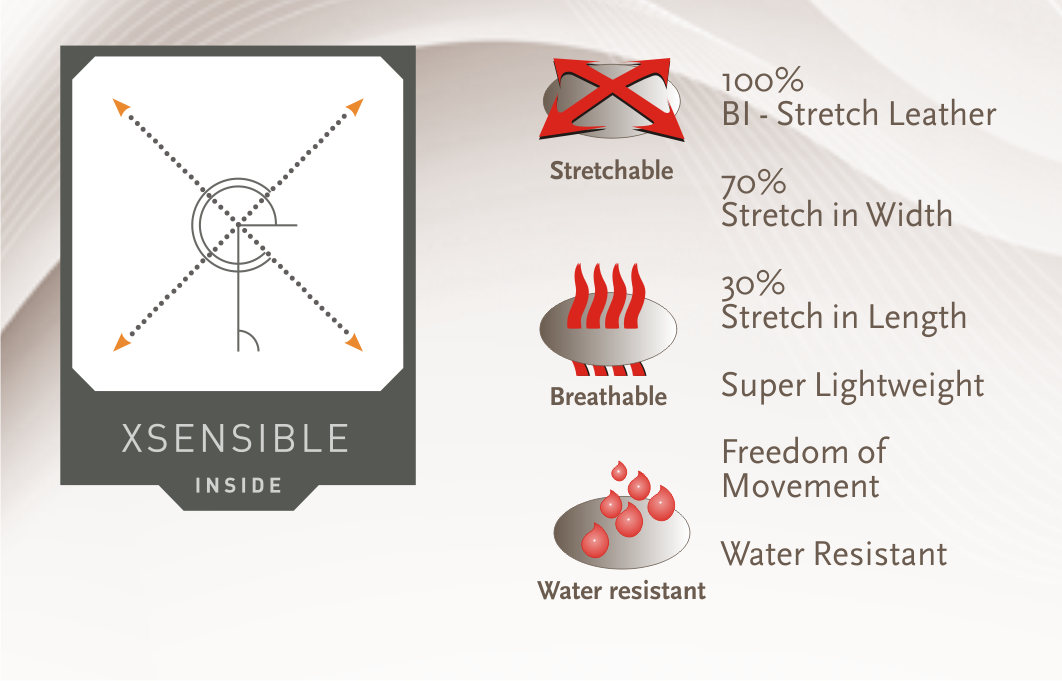 XSENSIBLE
INSIDE

Stretchable

Breathable

Water resistant

100%
BI - Stretch Leather

70%
Stretch in Width

30%
Stretch in Length

Super Lightweight

Freedom of Movement

Water Resistant